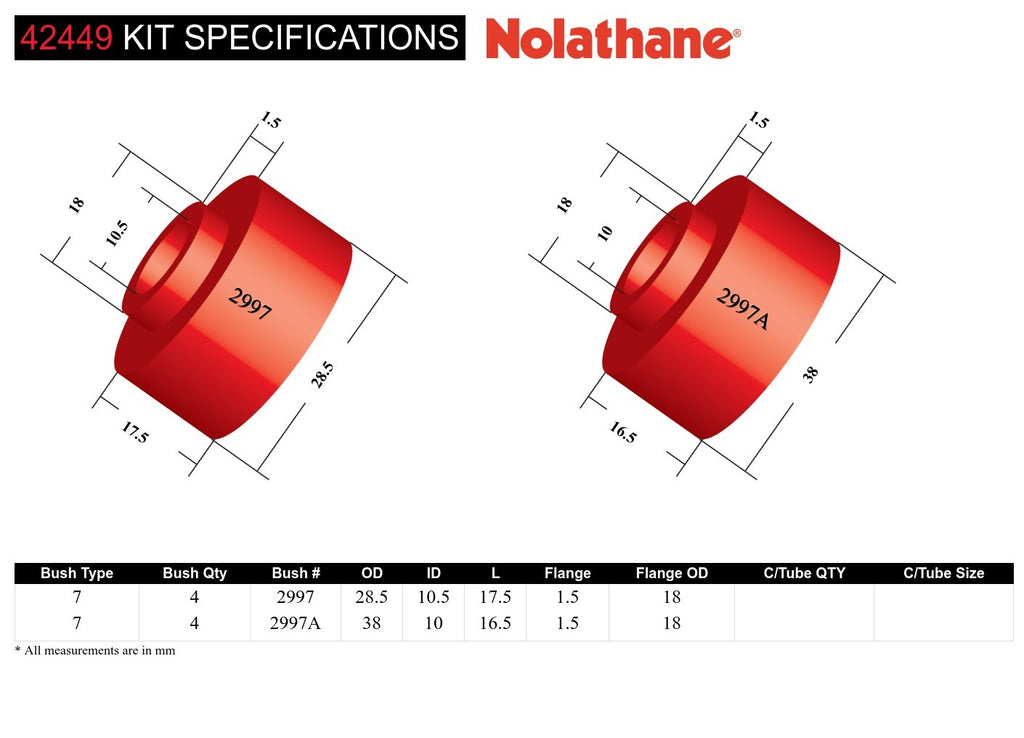 42449 KIT SPECIFICATIONS

Nolathane®

1.5
18
10.5
2997
28.5
17.5

1.5
18
10
2997A
38
16.5

| Bush Type | Bush Qty | Bush # | OD | ID | L | Flange | Flange OD | C/Tube QTY | C/Tube Size |
|---|---|---|---|---|---|---|---|---|---|
| 7 | 4 | 2997 | 28.5 | 10.5 | 17.5 | 1.5 | 18 | | |
| 7 | 4 | 2997A | 38 | 10 | 16.5 | 1.5 | 18 | | |

* All measurements are in mm